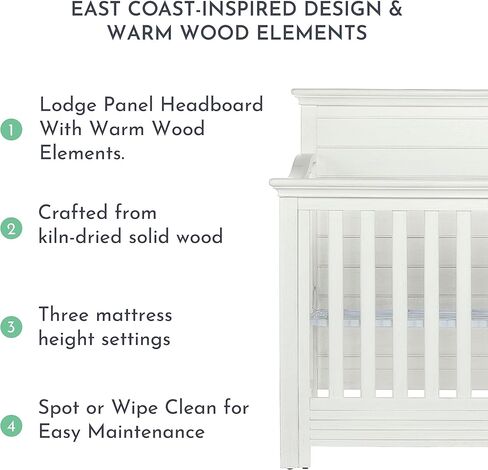 EAST COAST-INSPIRED DESIGN & WARM WOOD ELEMENTS

1 Lodge Panel Headboard With Warm Wood Elements.

2 Crafted from kiln-dried solid wood

3 Three mattress height settings

4 Spot or Wipe Clean for Easy Maintenance